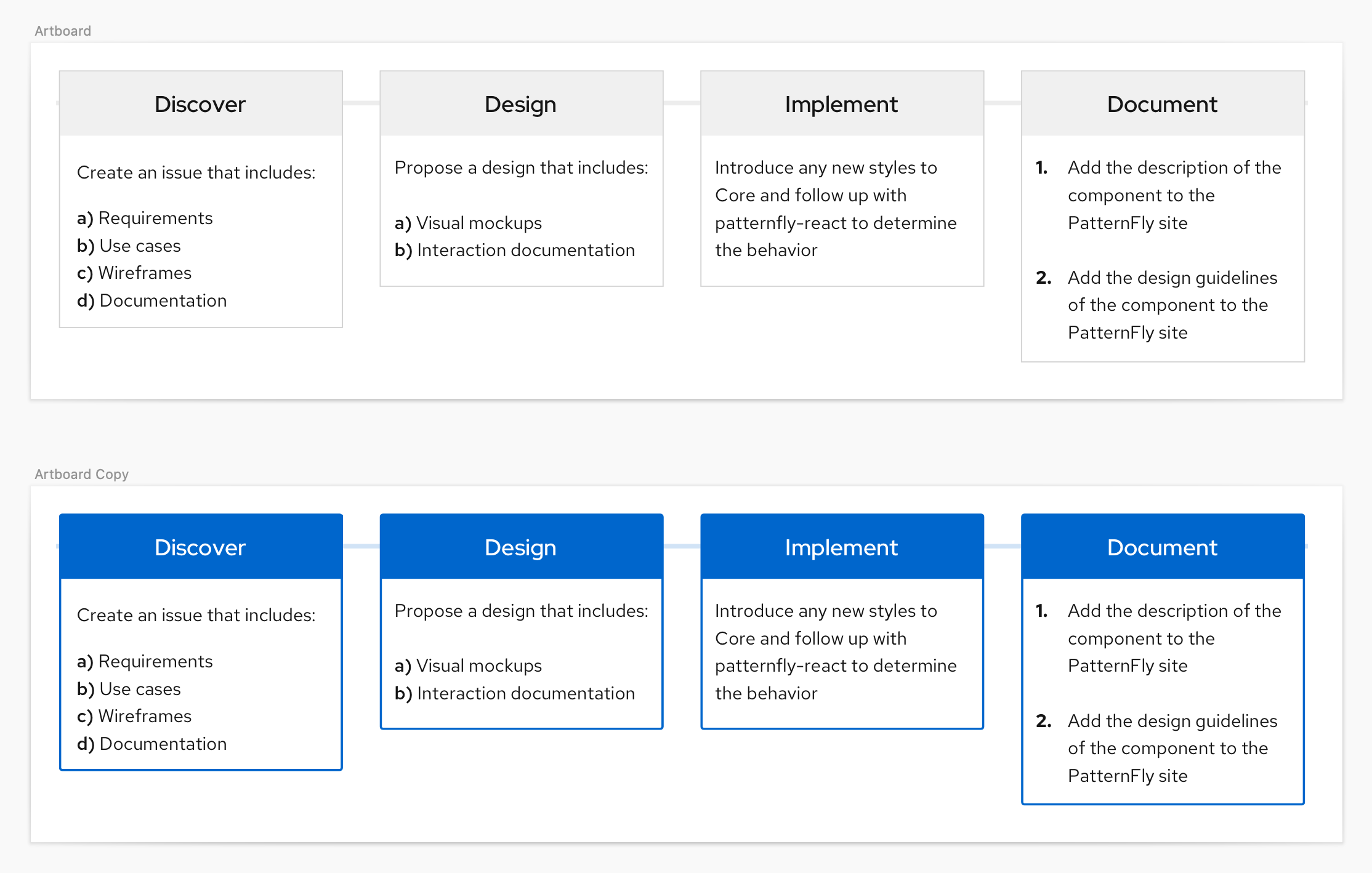 Artboard

Discover

Create an issue that includes:

a) Requirements
b) Use cases
c) Wireframes
d) Documentation

Design

Propose a design that includes:

a) Visual mockups
b) Interaction documentation

Implement

Introduce any new styles to Core and follow up with patternfly-react to determine the behavior

Document

1. Add the description of the component to the PatternFly site

2. Add the design guidelines of the component to the PatternFly site

Artboard Copy

Discover

Create an issue that includes:

a) Requirements
b) Use cases
c) Wireframes
d) Documentation

Design

Propose a design that includes:

a) Visual mockups
b) Interaction documentation

Implement

Introduce any new styles to Core and follow up with patternfly-react to determine the behavior

Document

1. Add the description of the component to the PatternFly site

2. Add the design guidelines of the component to the PatternFly site